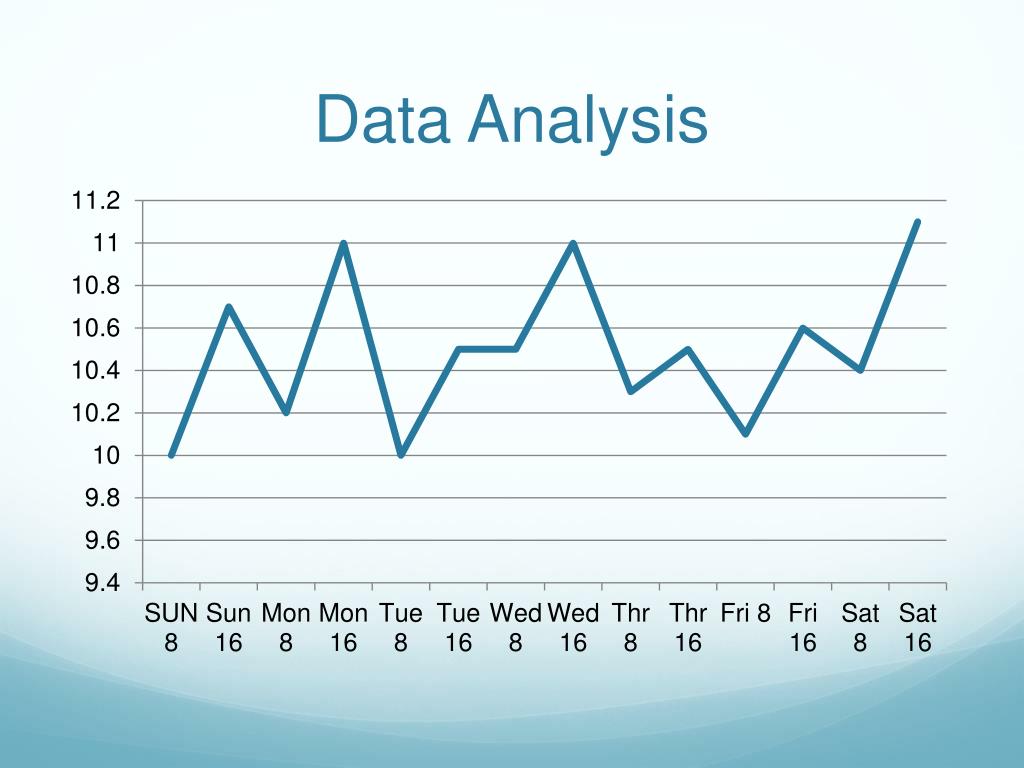 Data Analysis

11.2
11
10.8
10.6
10.4
10.2
10
9.8
9.6
9.4

SUN 8
Sun 16
Mon 8
Mon 16
Tue 8
Tue 16
Wed 8
Wed 16
Thr 8
Thr 16
Fri 8
Fri 16
Sat 8
Sat 16